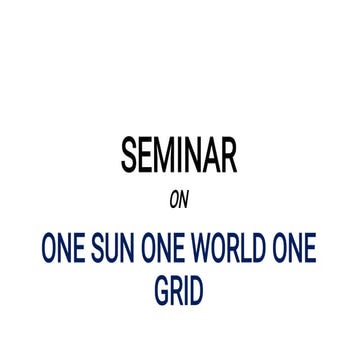 SEMINAR

ON

ONE SUN ONE WORLD ONE GRID